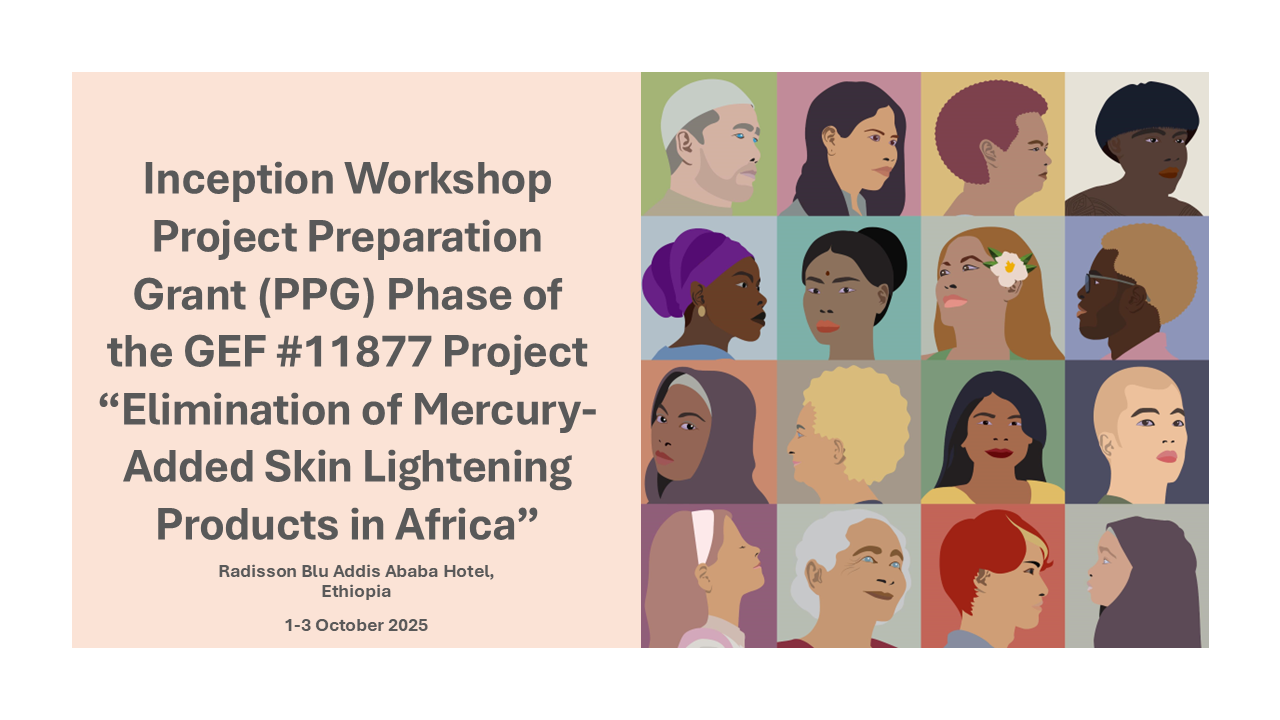 Inception Workshop Project Preparation Grant (PPG) Phase of the GEF #11877 Project “Elimination of Mercury-Added Skin Lightening Products in Africa”

Radisson Blu Addis Ababa Hotel, Ethiopia

1-3 October 2025